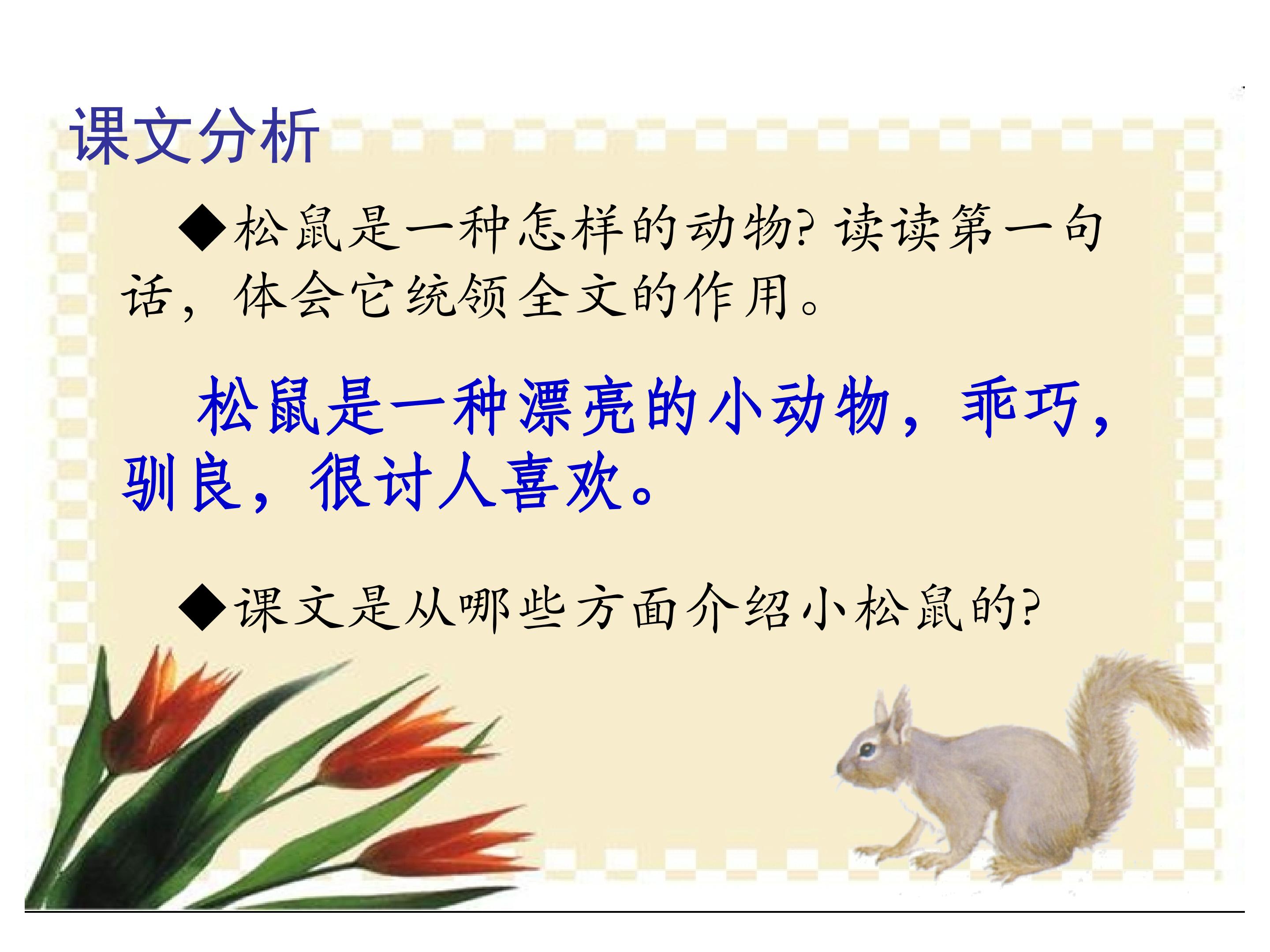 课文分析

◆松鼠是一种怎样的动物?读读第一句话，体会它统领全文的作用。

松鼠是一种漂亮的小动物，乖巧，驯良，很讨人喜欢。

◆课文是从哪些方面介绍小松鼠的?